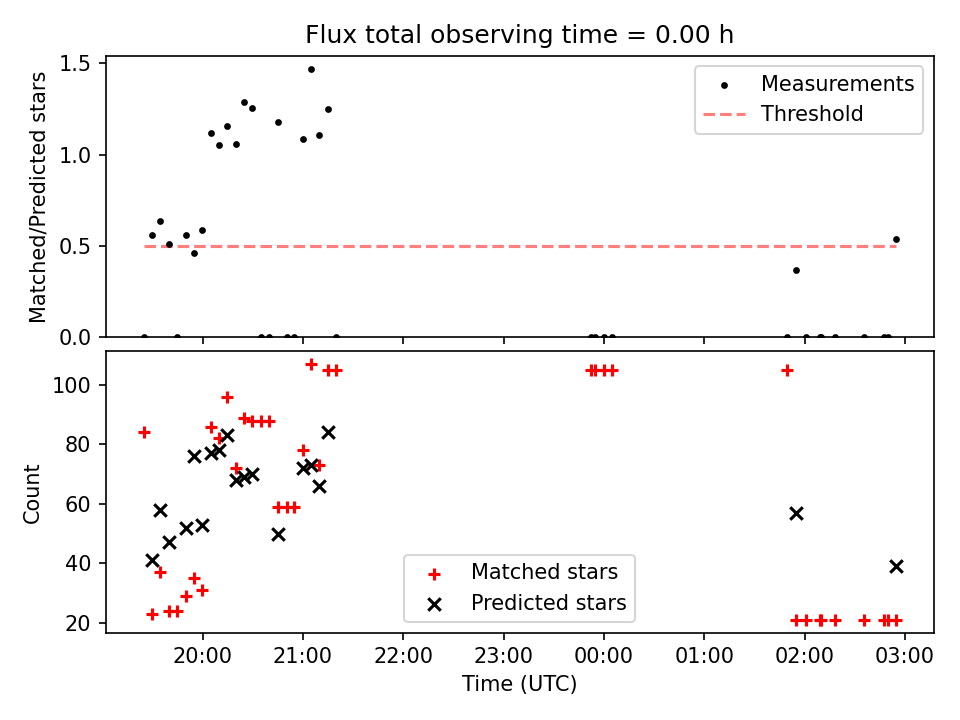 Flux total observing time = 0.00 h

Matched/Predicted stars

1.5
1.0
0.5
0.0

Measurements
Threshold

Count

100
80
60
40
20

Matched stars
Predicted stars

20:00
21:00
22:00
23:00
00:00
01:00
02:00
03:00

Time (UTC)